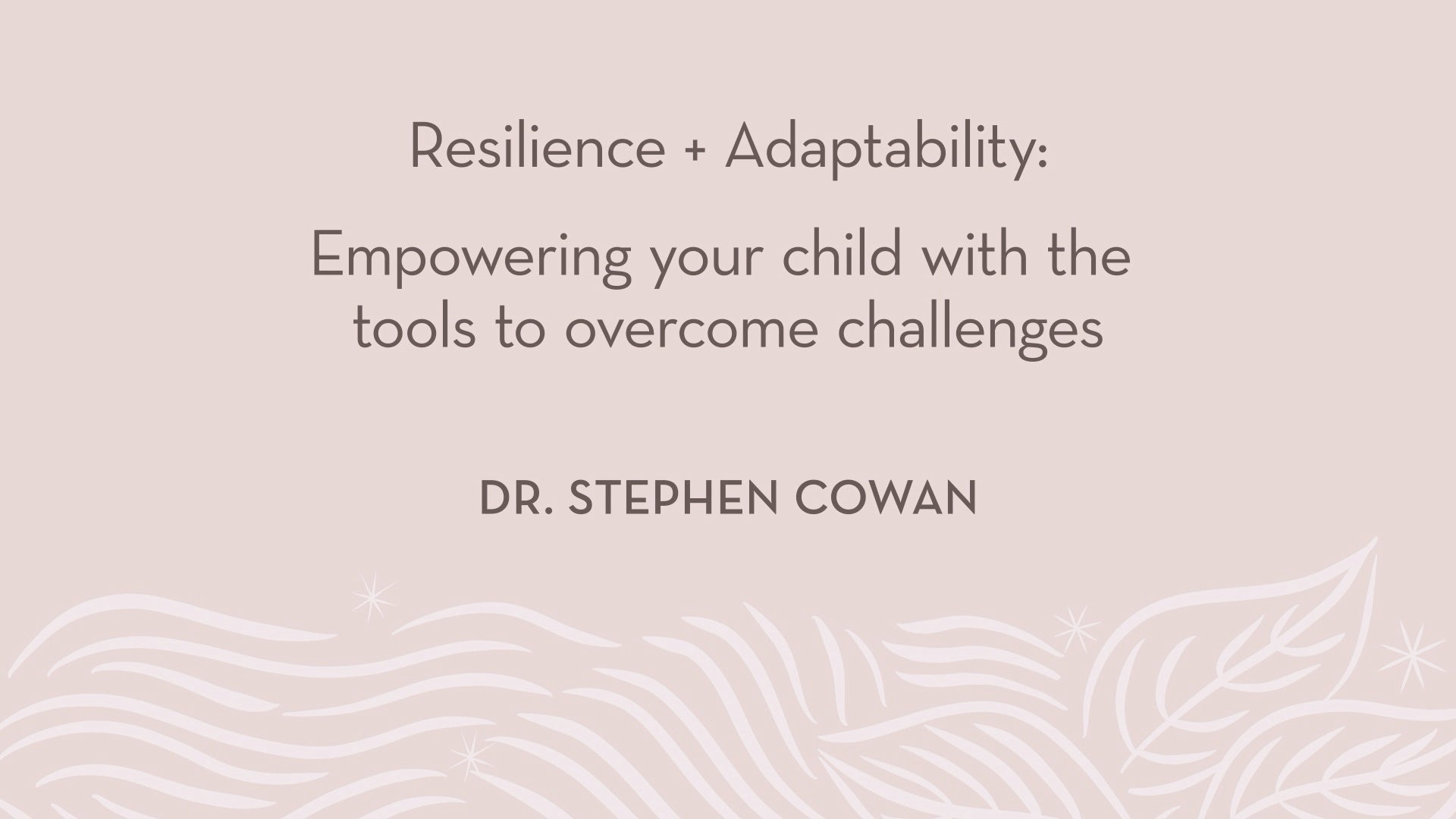 Resilience + Adaptability:

Empowering your child with the tools to overcome challenges

DR. STEPHEN COWAN